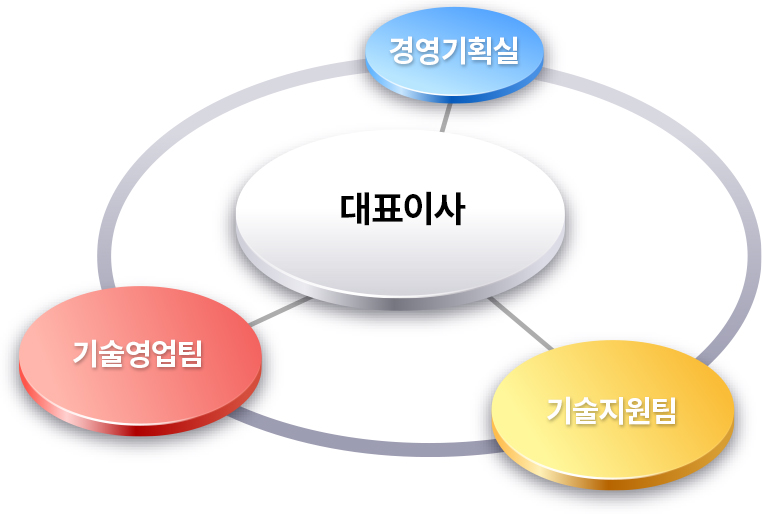 경영기획실

대표이사

기술영업팀

기술지원팀